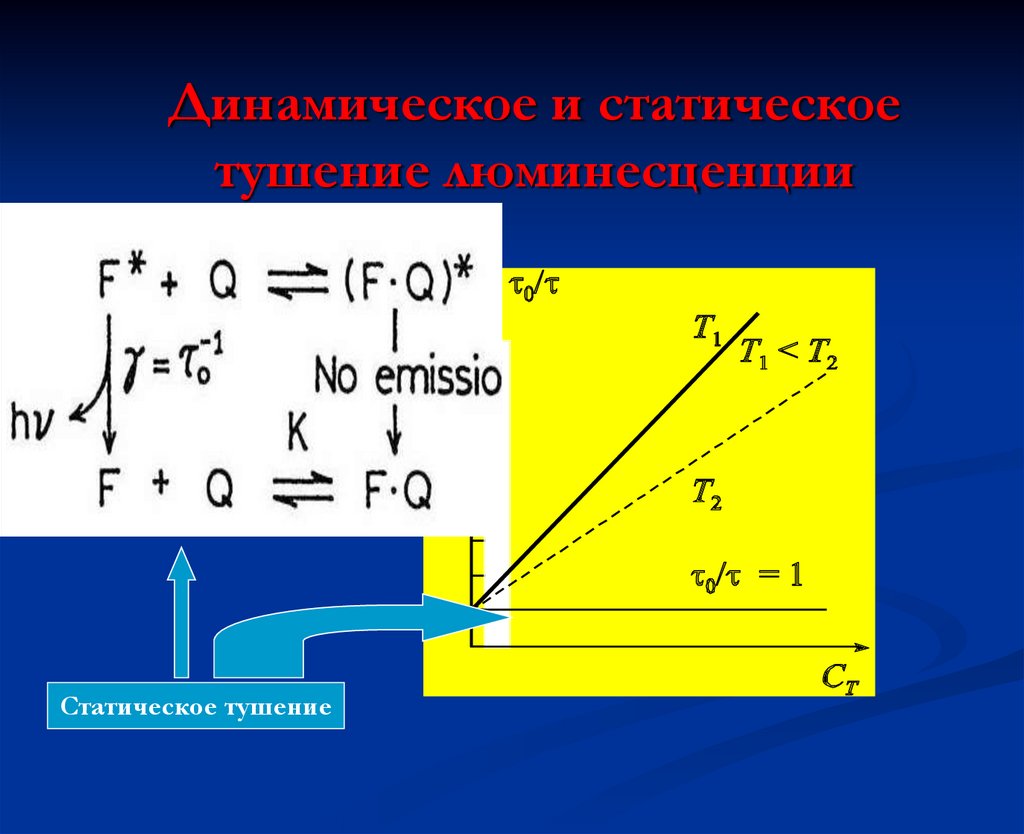 Динамическое и статическое тушение люминесценции

$F^* + Q \rightleftharpoons (F \cdot Q)^*$

$\gamma = \tau_0^{-1}$

No emissio

$h\nu$

K

$F + Q \rightleftharpoons F \cdot Q$

$\tau_0/\tau$

$T_1$

$T_1 < T_2$

$T_2$

$\tau_0/\tau = 1$

$C_T$

Статическое тушение